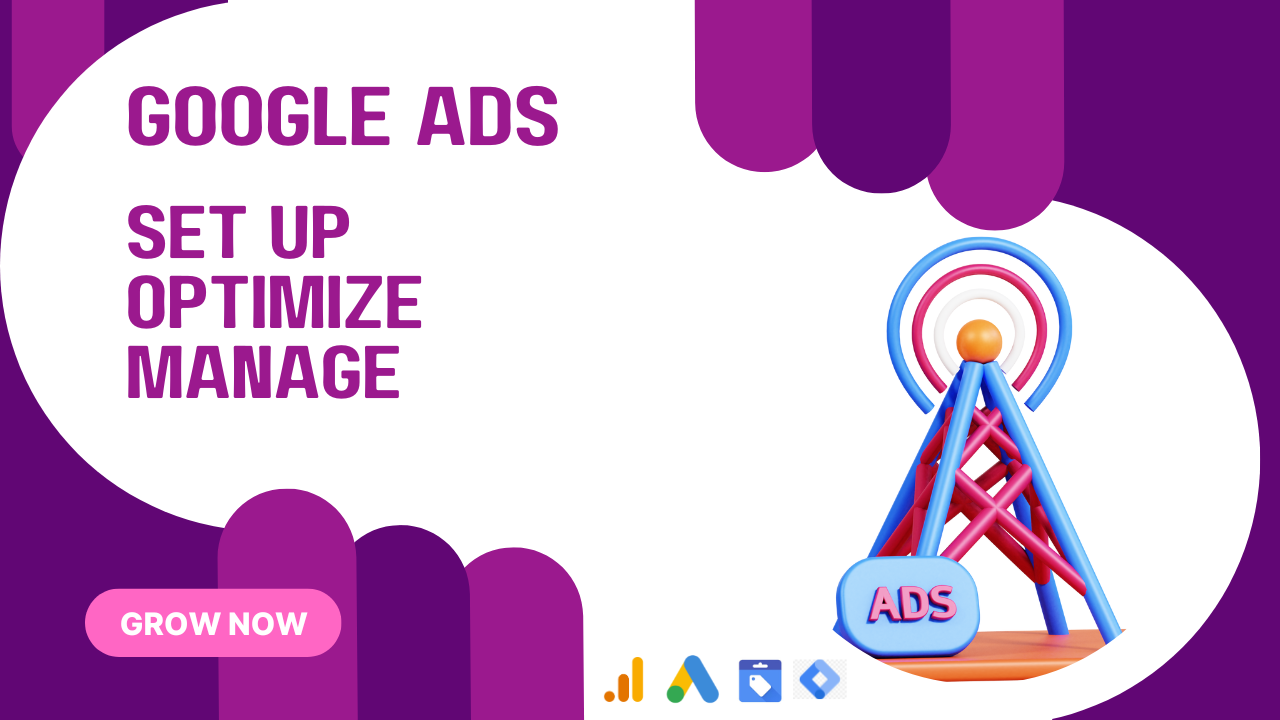 GOOGLE ADS

SET UP
OPTIMIZE
MANAGE

GROW NOW

ADS